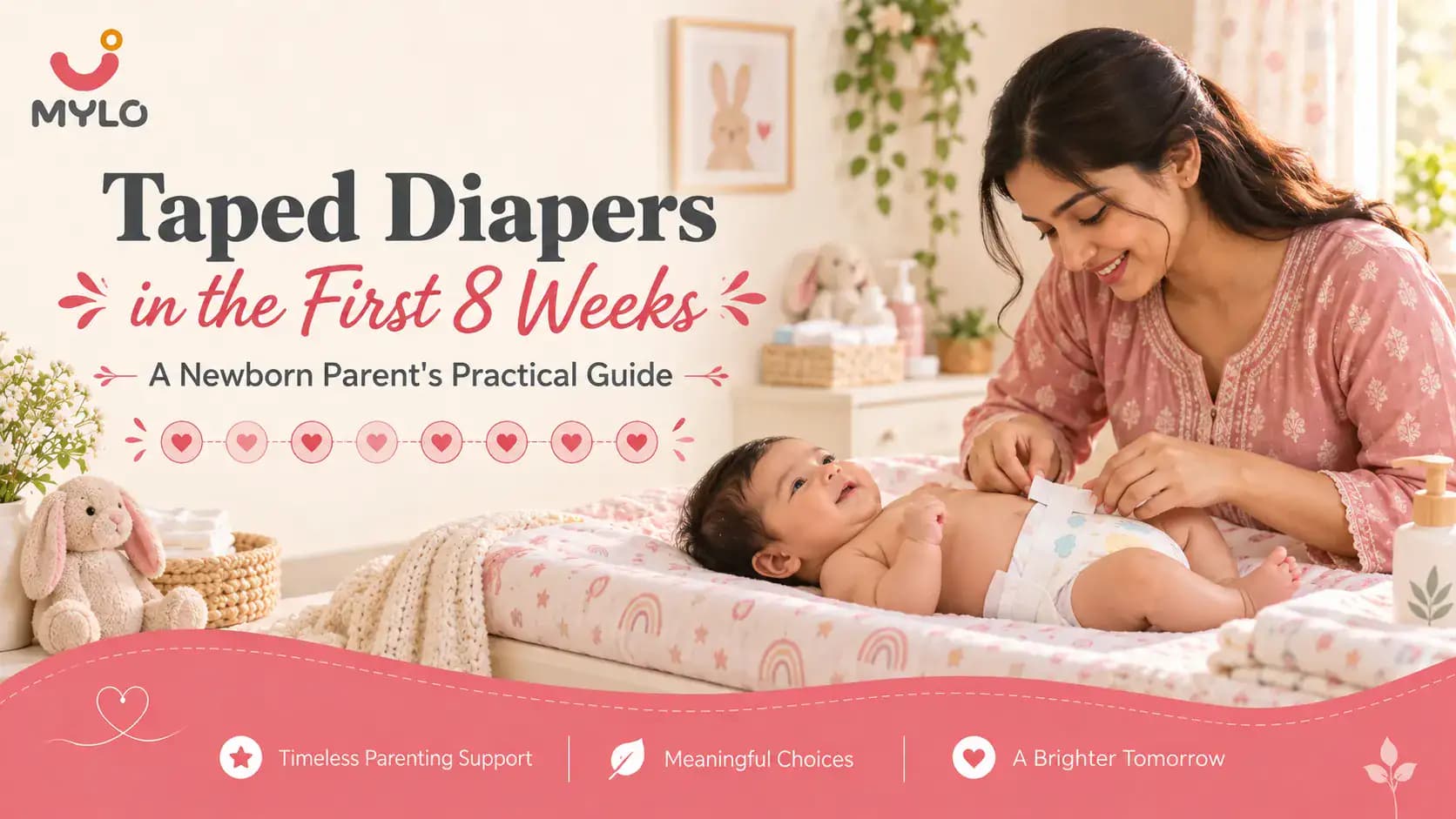 MYLO

Taped Diapers
in the First 8 Weeks
A Newborn Parent's Practical Guide

Timeless Parenting Support | Meaningful Choices | A Brighter Tomorrow